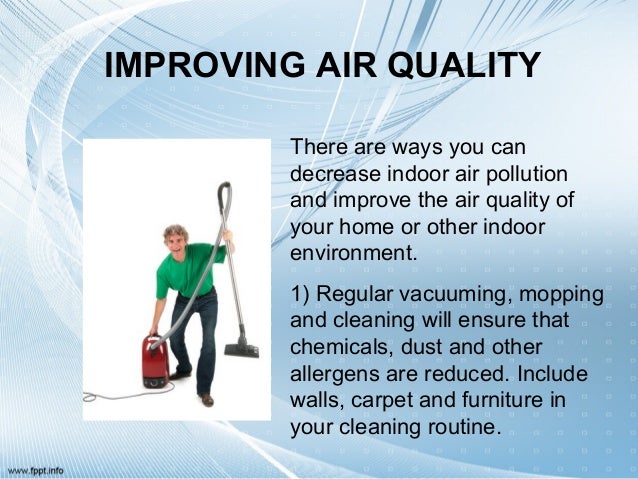 IMPROVING AIR QUALITY

There are ways you can decrease indoor air pollution and improve the air quality of your home or other indoor environment.

1) Regular vacuuming, mopping and cleaning will ensure that chemicals, dust and other allergens are reduced. Include walls, carpet and furniture in your cleaning routine.

www.fppt.info